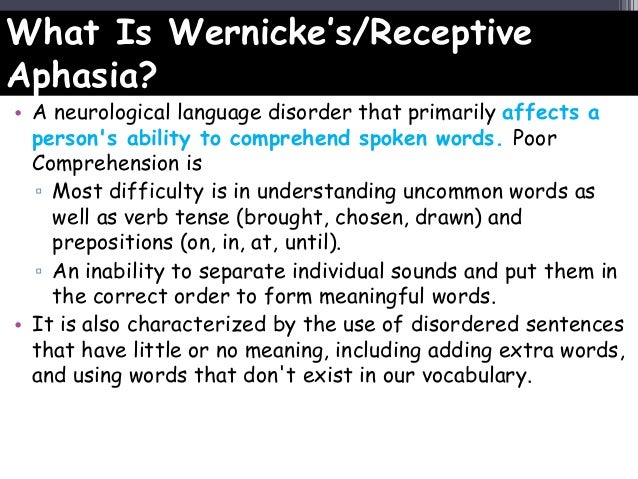 What Is Wernicke's/Receptive Aphasia?

• A neurological language disorder that primarily affects a person's ability to comprehend spoken words. Poor Comprehension is

▫ Most difficulty is in understanding uncommon words as well as verb tense (brought, chosen, drawn) and prepositions (on, in, at, until).

▫ An inability to separate individual sounds and put them in the correct order to form meaningful words.

• It is also characterized by the use of disordered sentences that have little or no meaning, including adding extra words, and using words that don't exist in our vocabulary.